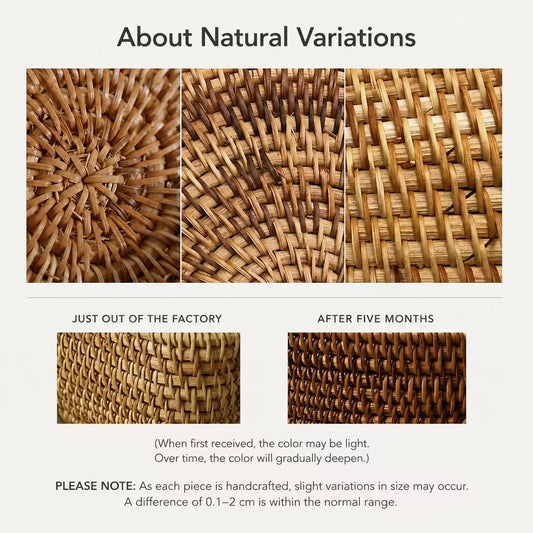 About Natural Variations

JUST OUT OF THE FACTORY

AFTER FIVE MONTHS

(When first received, the color may be light. Over time, the color will gradually deepen.)

PLEASE NOTE: As each piece is handcrafted, slight variations in size may occur. A difference of 0.1–2 cm is within the normal range.